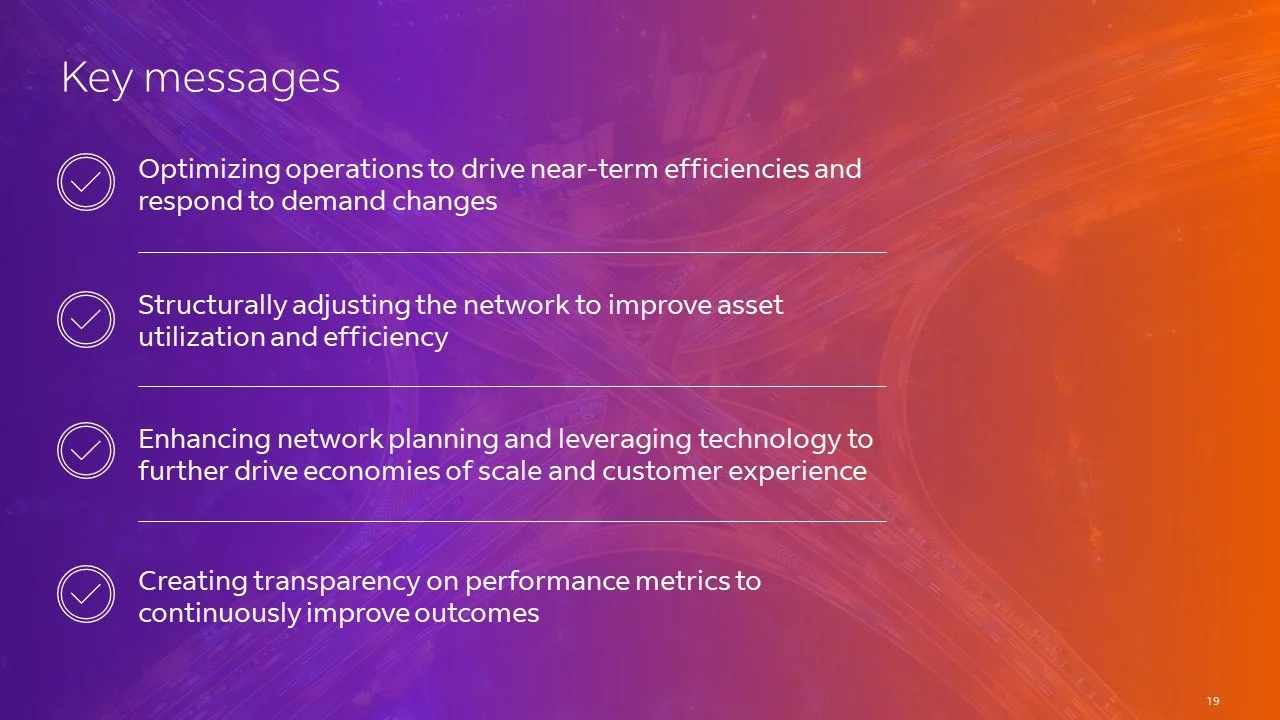 Key messages

Optimizing operations to drive near-term efficiencies and respond to demand changes

Structurally adjusting the network to improve asset utilization and efficiency

Enhancing network planning and leveraging technology to further drive economies of scale and customer experience

Creating transparency on performance metrics to continuously improve outcomes

19